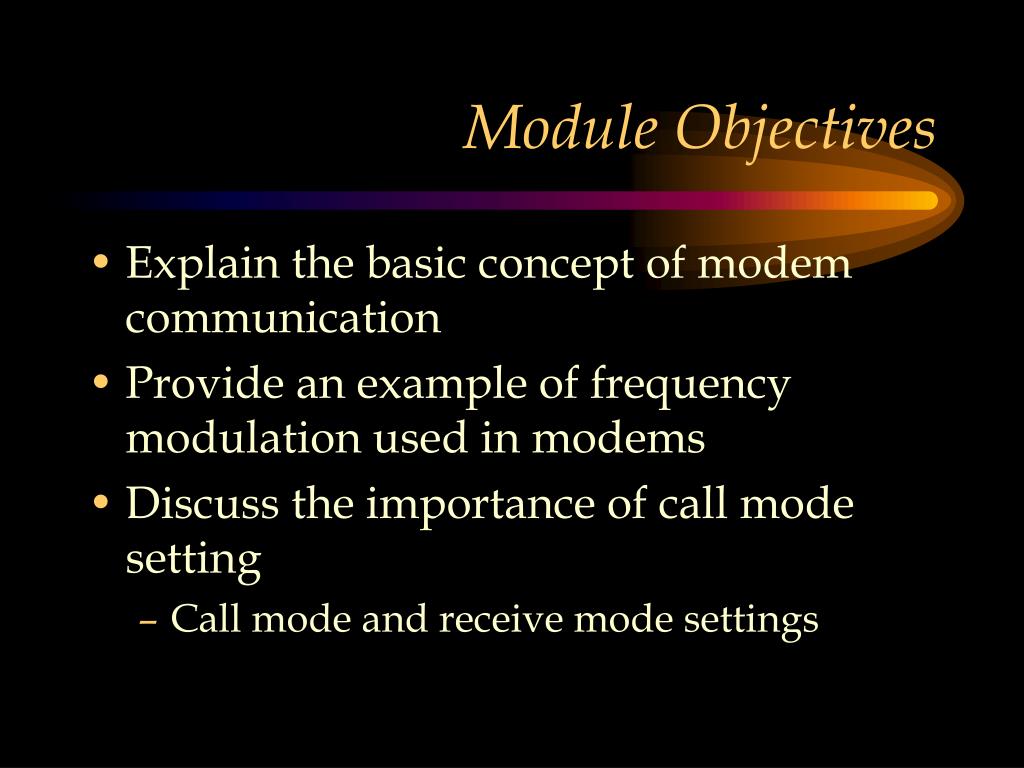 Module Objectives

• Explain the basic concept of modem communication
• Provide an example of frequency modulation used in modems
• Discuss the importance of call mode setting
– Call mode and receive mode settings